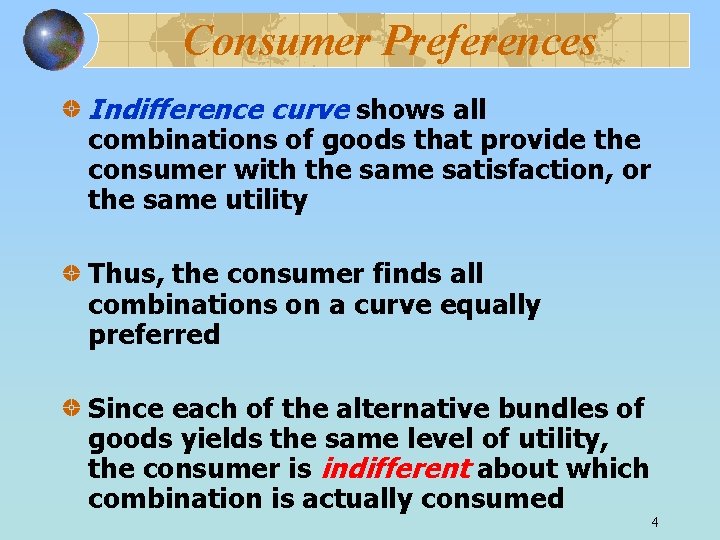 Consumer Preferences

Indifference curve shows all combinations of goods that provide the consumer with the same satisfaction, or the same utility

Thus, the consumer finds all combinations on a curve equally preferred

Since each of the alternative bundles of goods yields the same level of utility, the consumer is indifferent about which combination is actually consumed

4